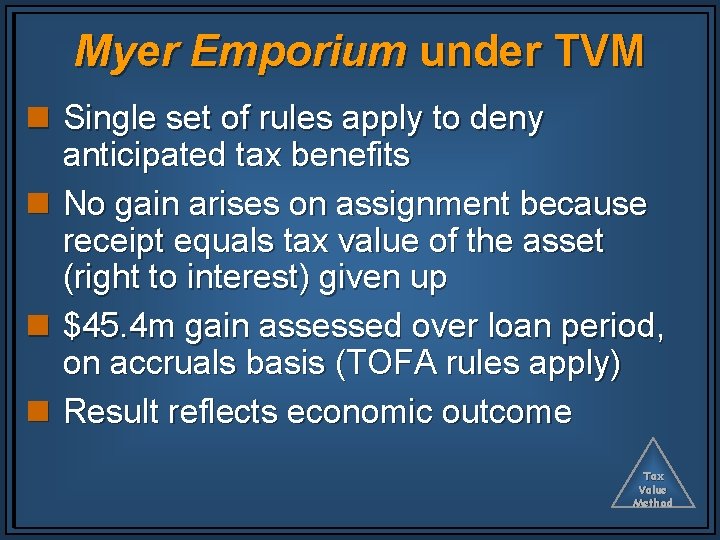 Myer Emporium under TVM

Single set of rules apply to deny anticipated tax benefits

No gain arises on assignment because receipt equals tax value of the asset (right to interest) given up

\$45.4m gain assessed over loan period, on accruals basis (TOFA rules apply)

Result reflects economic outcome

Tax Value Method